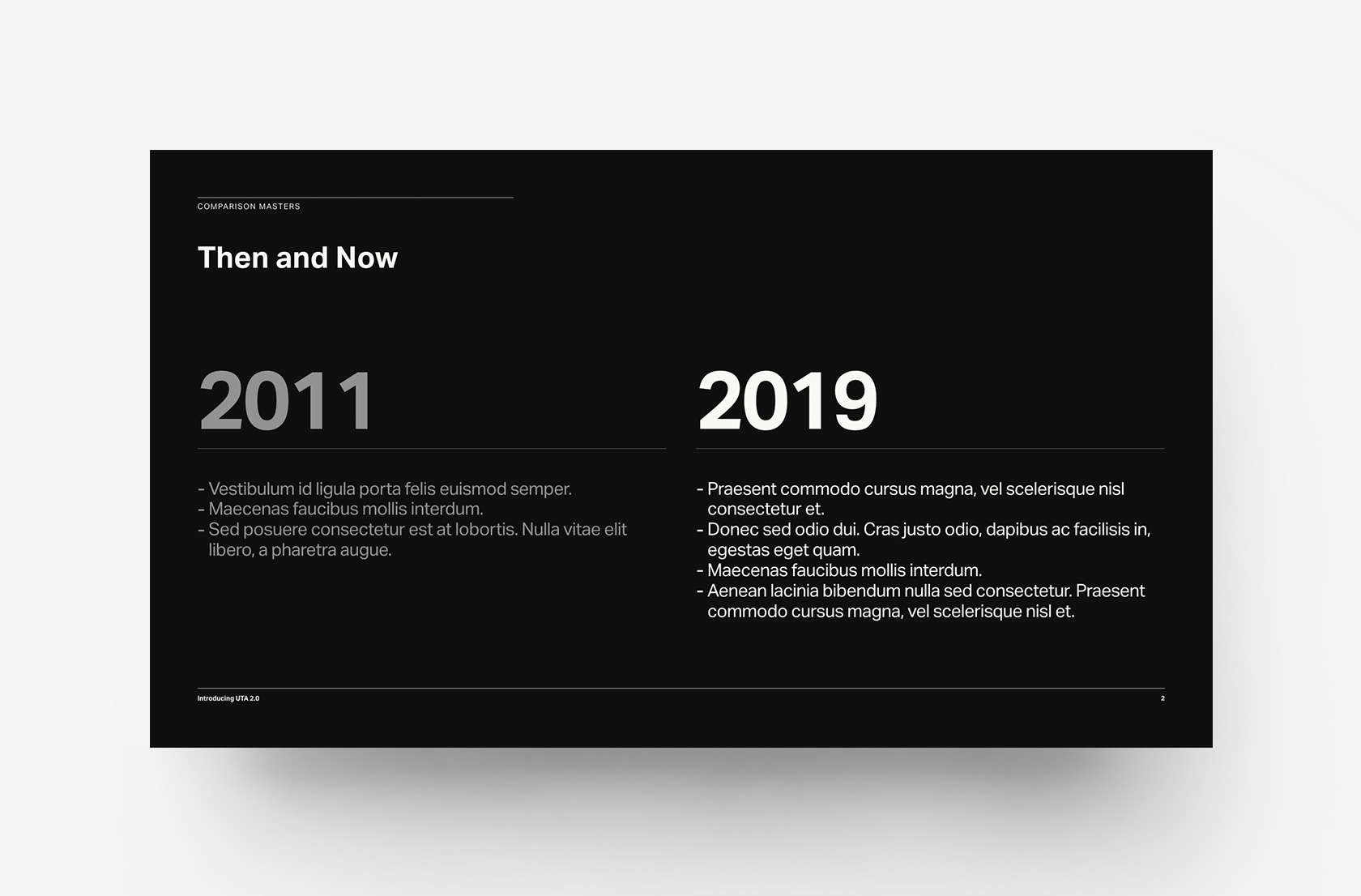 COMPARISON MASTERS

Then and Now

2011

- Vestibulum id ligula porta felis euismod semper.
- Maecenas faucibus mollis interdum.
- Sed posuere consectetur est at lobortis. Nulla vitae elit libero, a pharetra augue.

2019

- Praesent commodo cursus magna, vel scelerisque nisl consectetur et.
- Donec sed odio dui. Cras justo odio, dapibus ac facilisis in, egestas eget quam.
- Maecenas faucibus mollis interdum.
- Aenean lacinia bibendum nulla sed consectetur. Praesent commodo cursus magna, vel scelerisque nisl et.

Introducing UTA 2.0

2